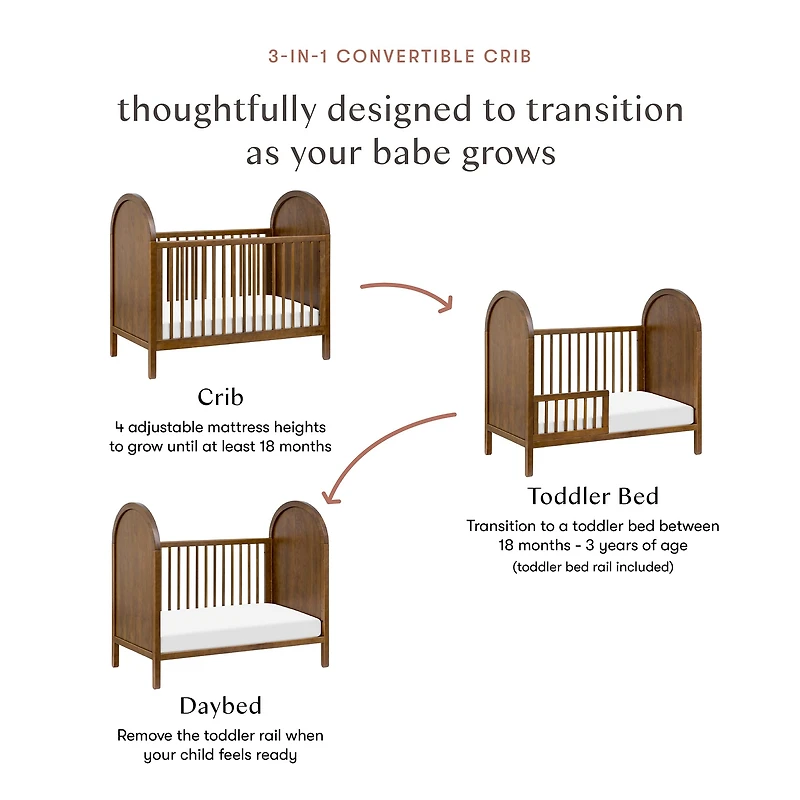 3-IN-1 CONVERTIBLE CRIB

thoughtfully designed to transition as your babe grows

Crib

4 adjustable mattress heights to grow until at least 18 months

Toddler Bed

Transition to a toddler bed between 18 months - 3 years of age

(toddler bed rail included)

Daybed

Remove the toddler rail when your child feels ready